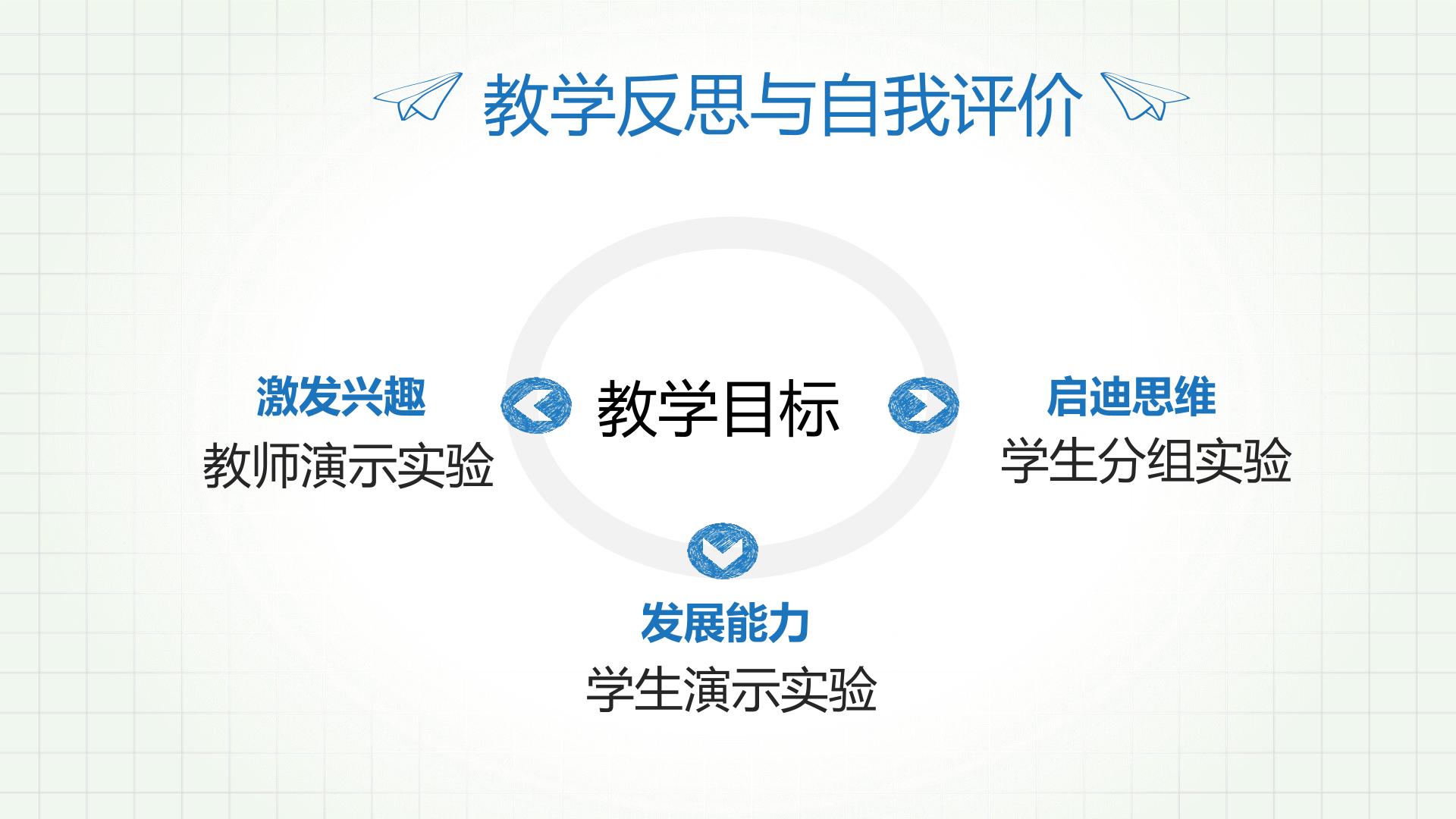 教学反思与自我评价

激发兴趣
教师演示实验

教学目标

启迪思维
学生分组实验

发展能力
学生演示实验